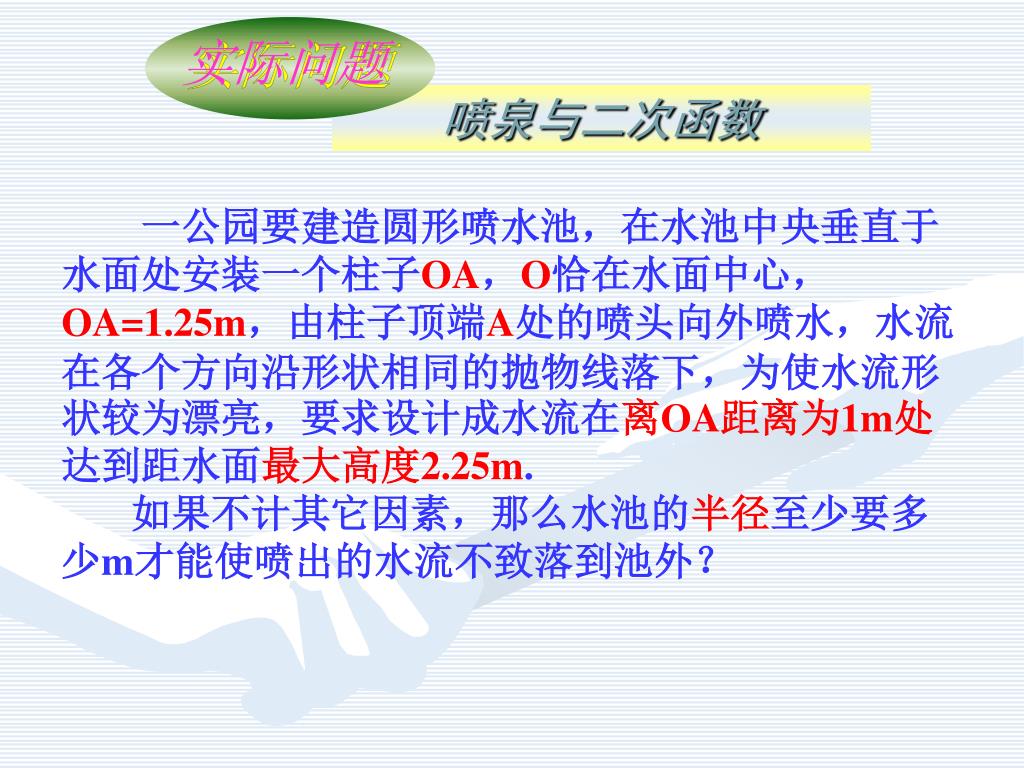 实际问题

喷泉与二次函数

一公园要建造圆形喷水池，在水池中央垂直于水面处安装一个柱子OA，O恰在水面中心，OA=1.25m，由柱子顶端A处的喷头向外喷水，水流在各个方向沿形状相同的抛物线落下，为使水流形状较为漂亮，要求设计成水流在离OA距离为1m处达到距水面最大高度2.25m.

如果不计其它因素，那么水池的半径至少要多少m才能使喷出的水流不致落到池外？